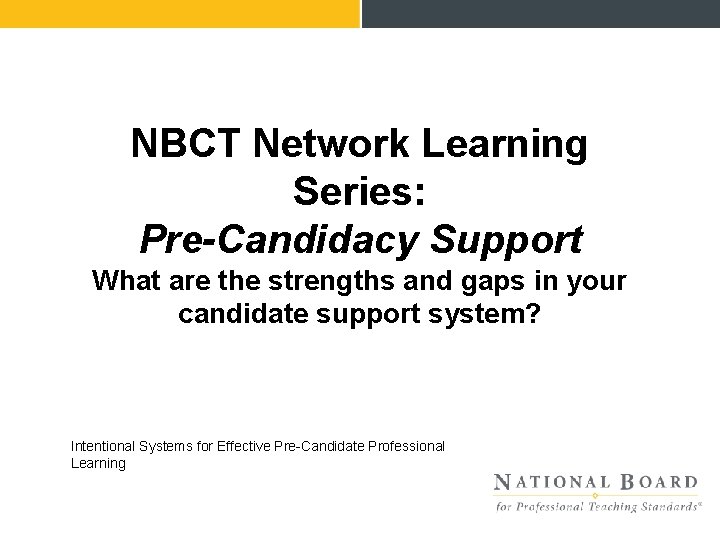 NBCT Network Learning Series:
Pre-Candidacy Support
What are the strengths and gaps in your candidate support system?

Intentional Systems for Effective Pre-Candidate Professional Learning

NATIONAL BOARD
for Professional Teaching Standards®